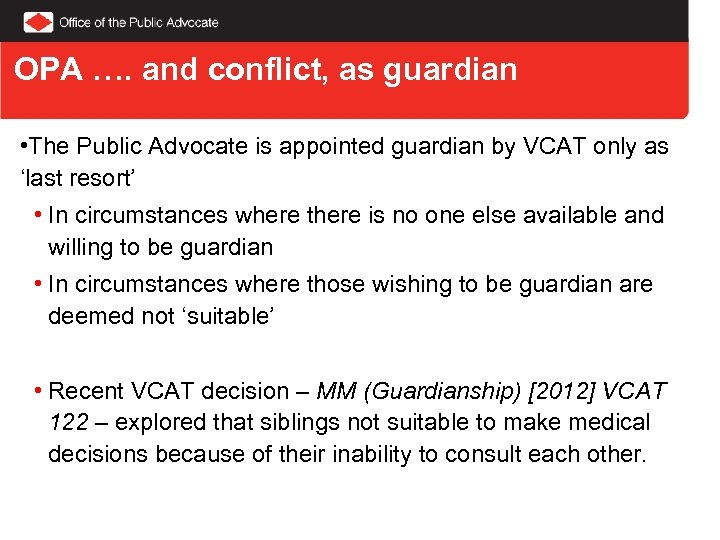 Office of the Public Advocate

OPA …. and conflict, as guardian

•The Public Advocate is appointed guardian by VCAT only as ‘last resort’

• In circumstances where there is no one else available and willing to be guardian

• In circumstances where those wishing to be guardian are deemed not ‘suitable’

• Recent VCAT decision – MM (Guardianship) [2012] VCAT 122 – explored that siblings not suitable to make medical decisions because of their inability to consult each other.